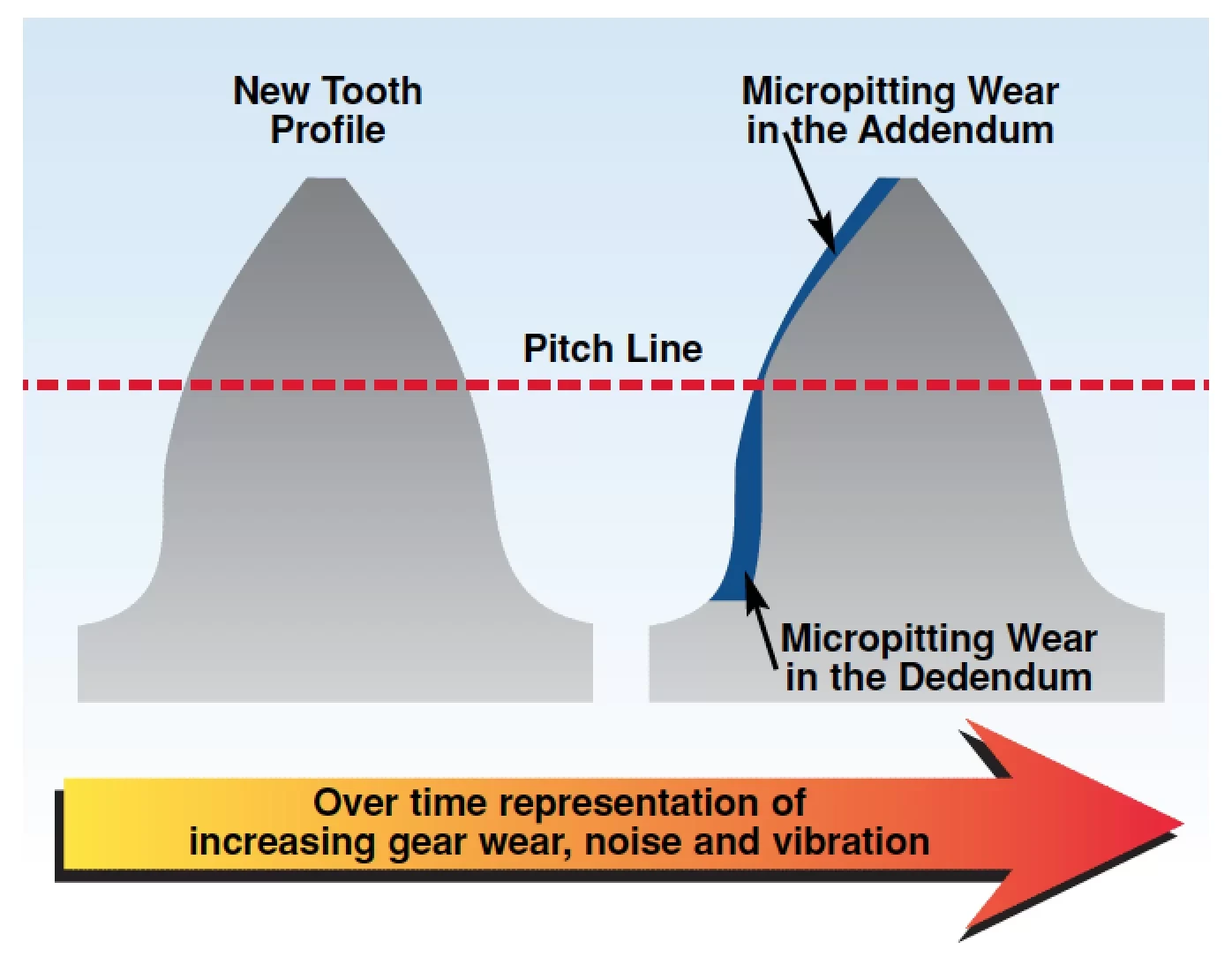 New Tooth Profile

Micropitting Wear in the Addendum

Pitch Line

Micropitting Wear in the Dedendum

Over time representation of increasing gear wear, noise and vibration